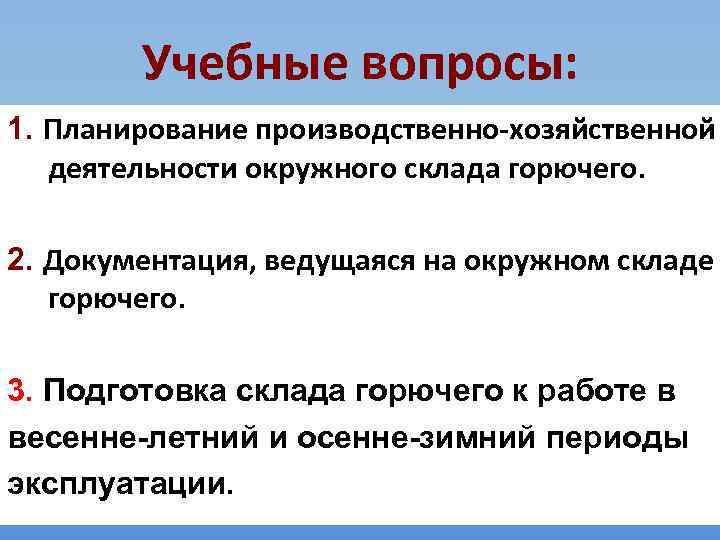 Учебные вопросы:

1. Планирование производственно-хозяйственной деятельности окружного склада горючего.

2. Документация, ведущаяся на окружном складе горючего.

3. Подготовка склада горючего к работе в весенне-летний и осенне-зимний периоды эксплуатации.